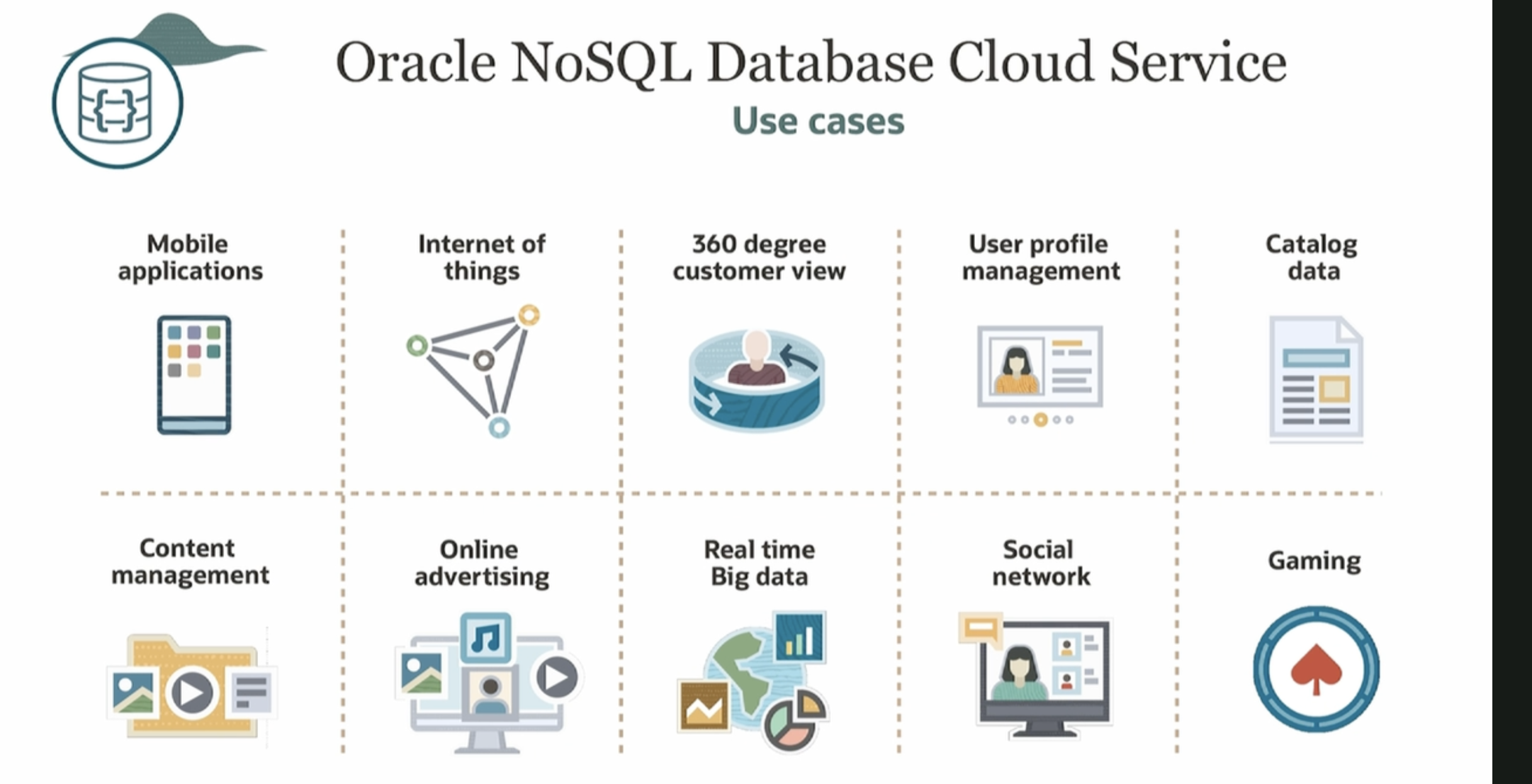 Oracle NoSQL Database Cloud Service

Use cases

Mobile applications

Internet of things

360 degree customer view

User profile management

Catalog data

Content management

Online advertising

Real time Big data

Social network

Gaming